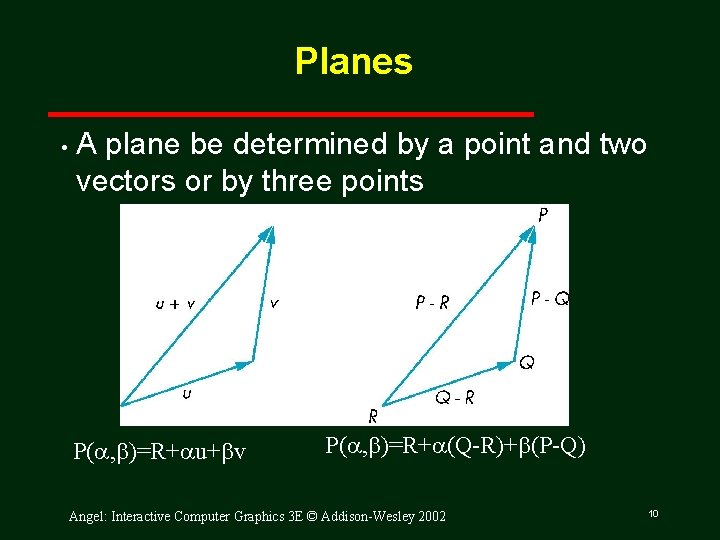 Planes

• A plane be determined by a point and two vectors or by three points

$u + v$

$v$

$u$

$P$

$P - R$

$P - Q$

$Q$

$Q - R$

$R$

$P(\alpha,\beta)=R+\alpha u+\beta v$

$P(\alpha,\beta)=R+\alpha(Q-R)+\beta(P-Q)$

Angel: Interactive Computer Graphics 3E © Addison-Wesley 2002

10